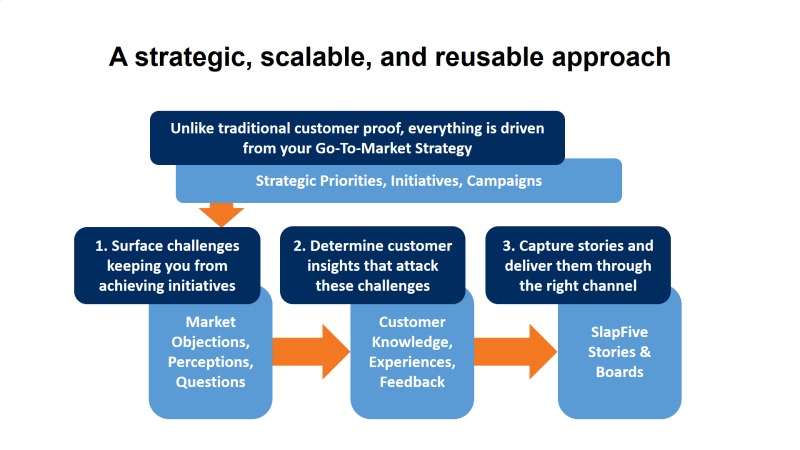 A strategic, scalable, and reusable approach

Unlike traditional customer proof, everything is driven from your Go-To-Market Strategy

Strategic Priorities, Initiatives, Campaigns

1. Surface challenges keeping you from achieving initiatives

Market Objections, Perceptions, Questions

2. Determine customer insights that attack these challenges

Customer Knowledge, Experiences, Feedback

3. Capture stories and deliver them through the right channel

SlapFive Stories & Boards